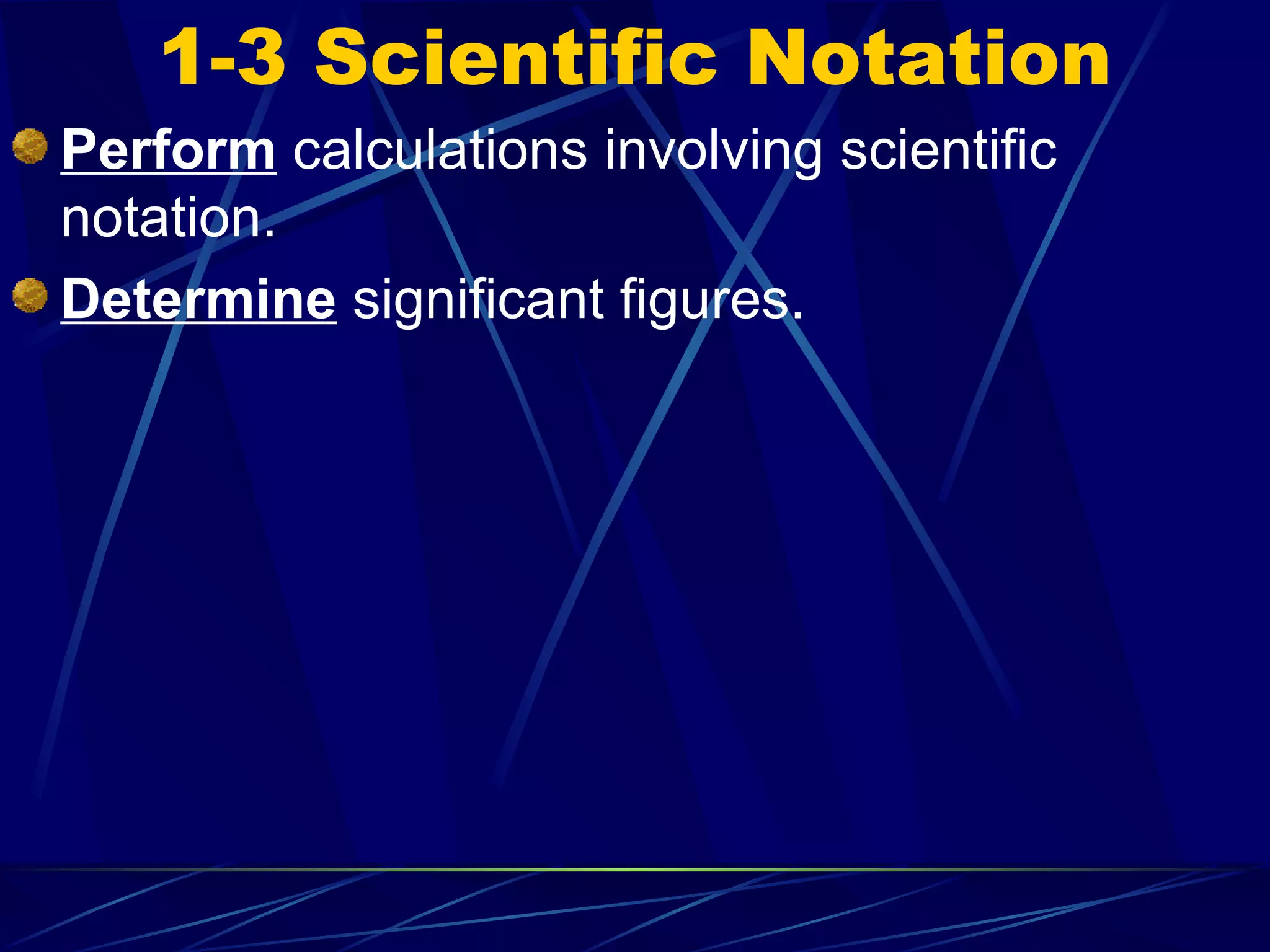 1-3 Scientific Notation

Perform calculations involving scientific notation.

Determine significant figures.